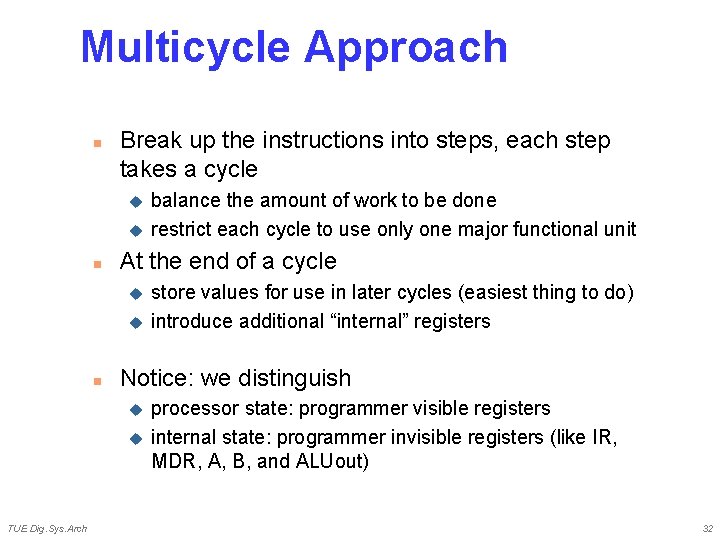 Multicycle Approach

- Break up the instructions into steps, each step takes a cycle
  - balance the amount of work to be done
  - restrict each cycle to use only one major functional unit
- At the end of a cycle
  - store values for use in later cycles (easiest thing to do)
  - introduce additional “internal” registers

- Notice: we distinguish
  - processor state: programmer visible registers
  - internal state: programmer invisible registers (like IR, MDR, A, B, and ALUout)

TUE Dig.Sys.Arch

32